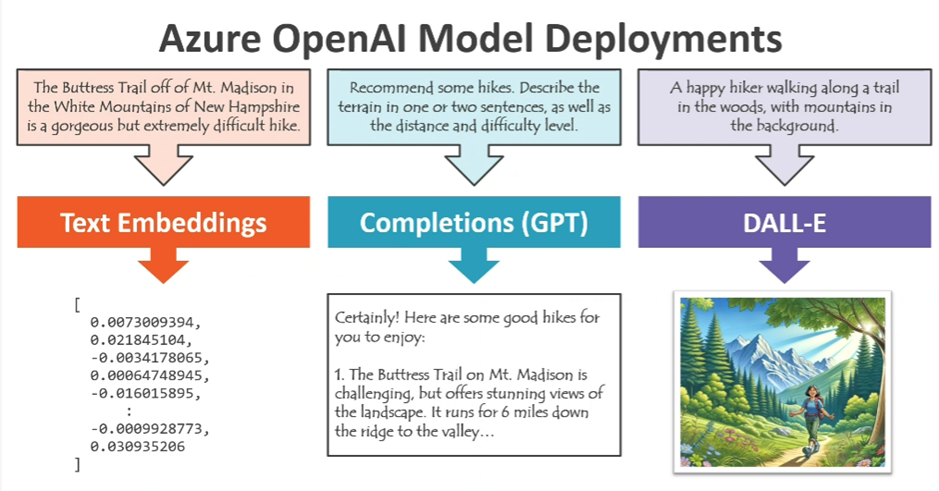 Azure OpenAI Model Deployments

The Buttress Trail off of Mt. Madison in the White Mountains of New Hampshire is a gorgeous but extremely difficult hike.

Text Embeddings

[
0.0073009394,
0.021845104,
-0.0034178065,
0.00064748945,
-0.016015895,
:
-0.0009928773,
0.030935206
]

Recommend some hikes. Describe the terrain in one or two sentences, as well as the distance and difficulty level.

Completions (GPT)

Certainly! Here are some good hikes for you to enjoy:

1. The Buttress Trail on Mt. Madison is challenging, but offers stunning views of the landscape. It runs for 6 miles down the ridge to the valley...

A happy hiker walking along a trail in the woods, with mountains in the background.

DALL-E